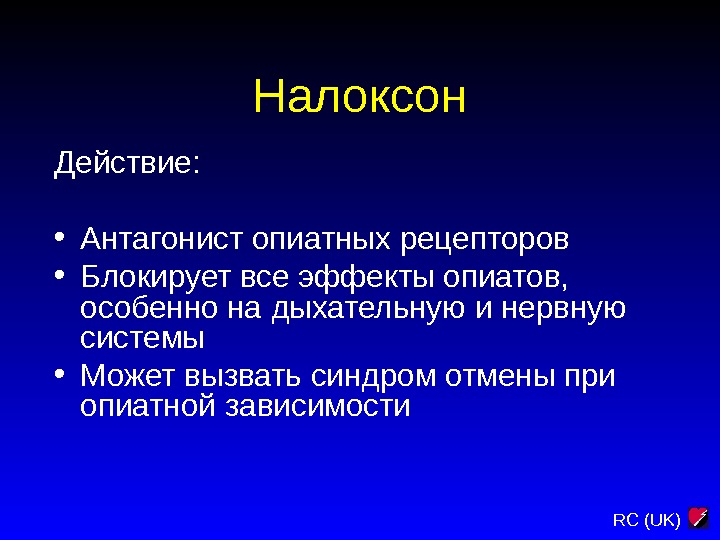 Налоксон

Действие:

• Антагонист опиатных рецепторов
• Блокирует все эффекты опиатов, особенно на дыхательную и нервную системы
• Может вызвать синдром отмены при опиатной зависимости

RC (UK)